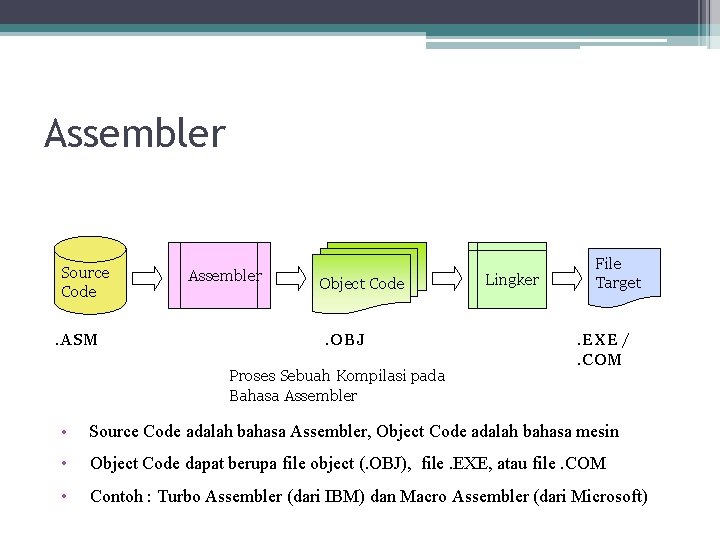 Assembler

Source Code

Assembler

Object Code

Lingker

File Target

.ASM

.OBJ

.EXE / .COM

Proses Sebuah Kompilasi pada Bahasa Assembler

• Source Code adalah bahasa Assembler, Object Code adalah bahasa mesin

• Object Code dapat berupa file object (.OBJ), file .EXE, atau file .COM

• Contoh : Turbo Assembler (dari IBM) dan Macro Assembler (dari Microsoft)